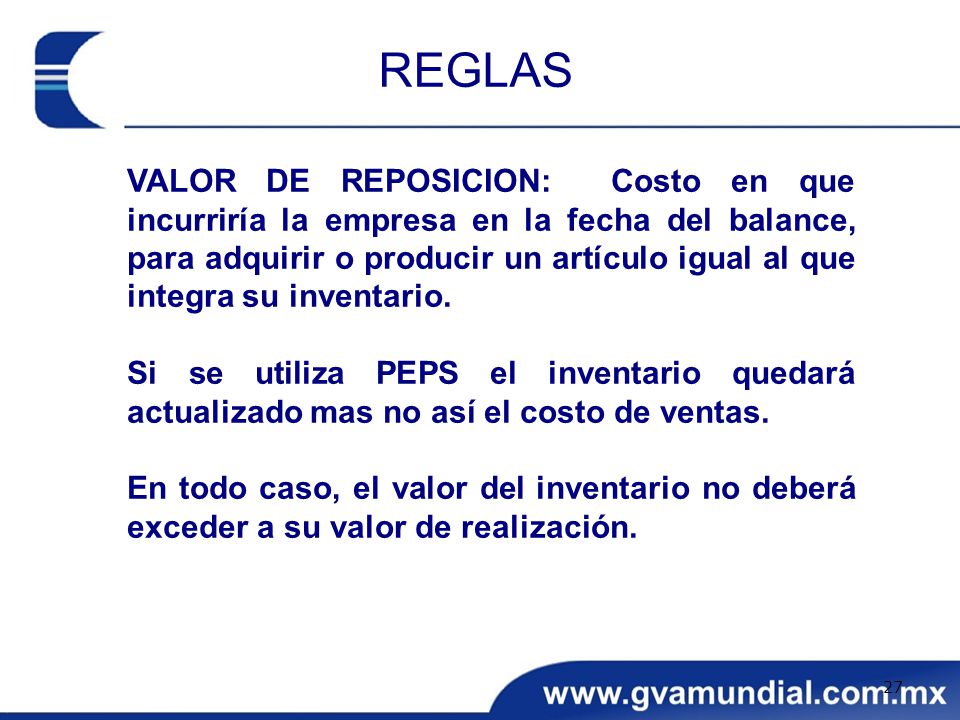 REGLAS

VALOR DE REPOSICION: Costo en que incurriría la empresa en la fecha del balance, para adquirir o producir un artículo igual al que integra su inventario.

Si se utiliza PEPS el inventario quedará actualizado mas no así el costo de ventas.

En todo caso, el valor del inventario no deberá exceder a su valor de realización.

27

www.gvamundial.com.mx